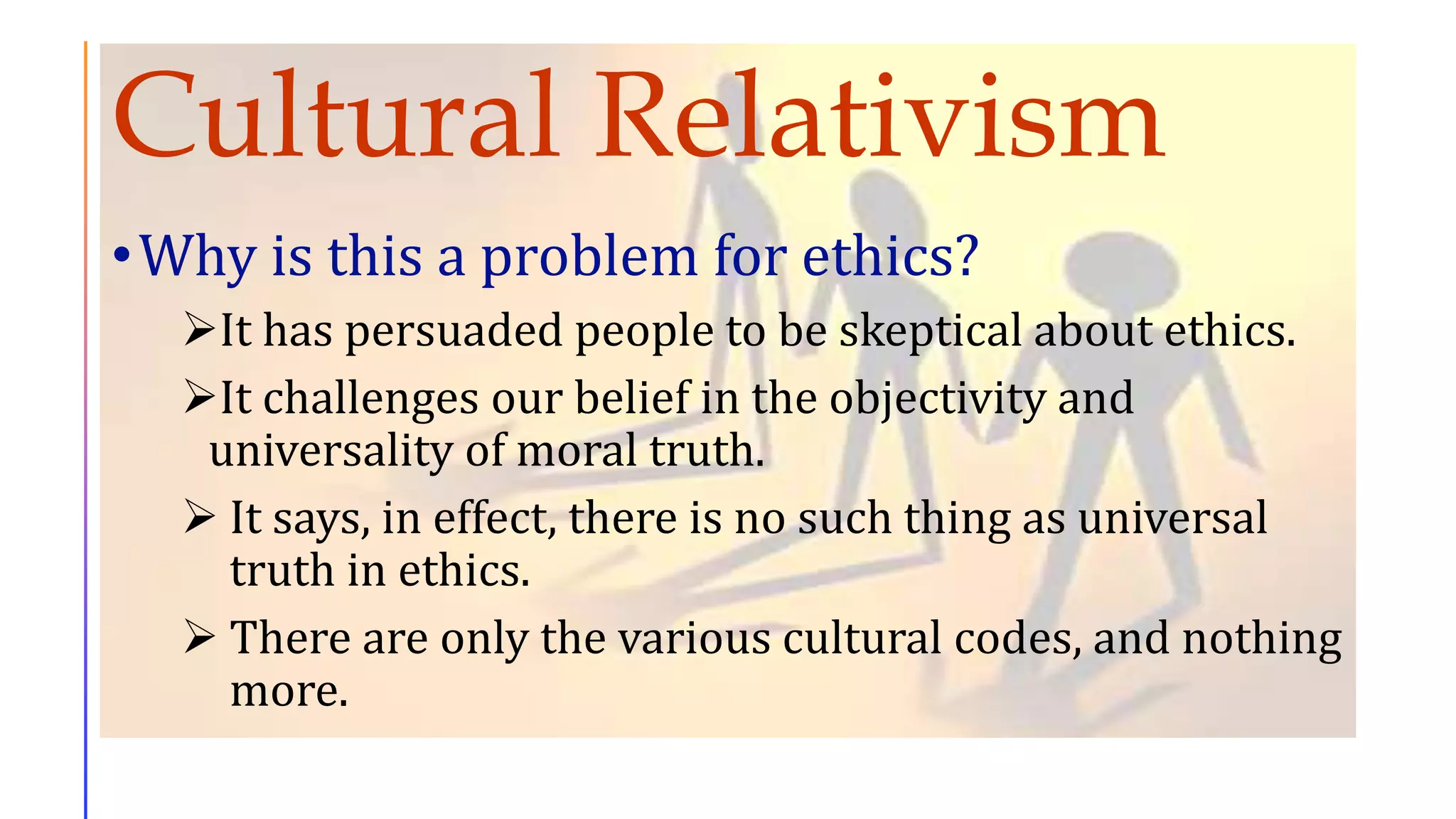 Cultural Relativism

• Why is this a problem for ethics?

➢ It has persuaded people to be skeptical about ethics.

➢ It challenges our belief in the objectivity and universality of moral truth.

➢ It says, in effect, there is no such thing as universal truth in ethics.

➢ There are only the various cultural codes, and nothing more.